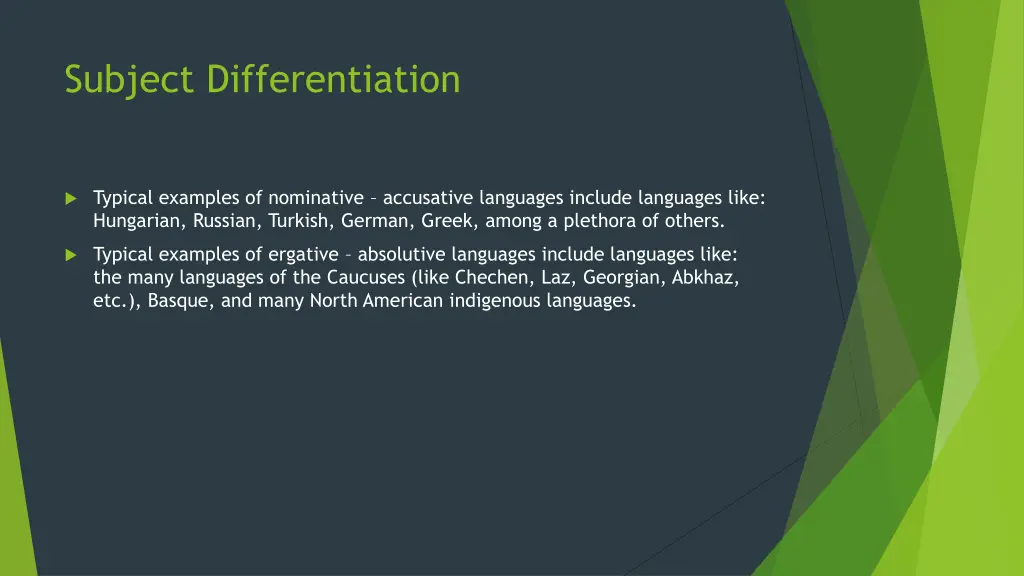 Subject Differentiation

Typical examples of nominative – accusative languages include languages like: Hungarian, Russian, Turkish, German, Greek, among a plethora of others.

Typical examples of ergative – absolutive languages include languages like: the many languages of the Caucuses (like Chechen, Laz, Georgian, Abkhaz, etc.), Basque, and many North American indigenous languages.